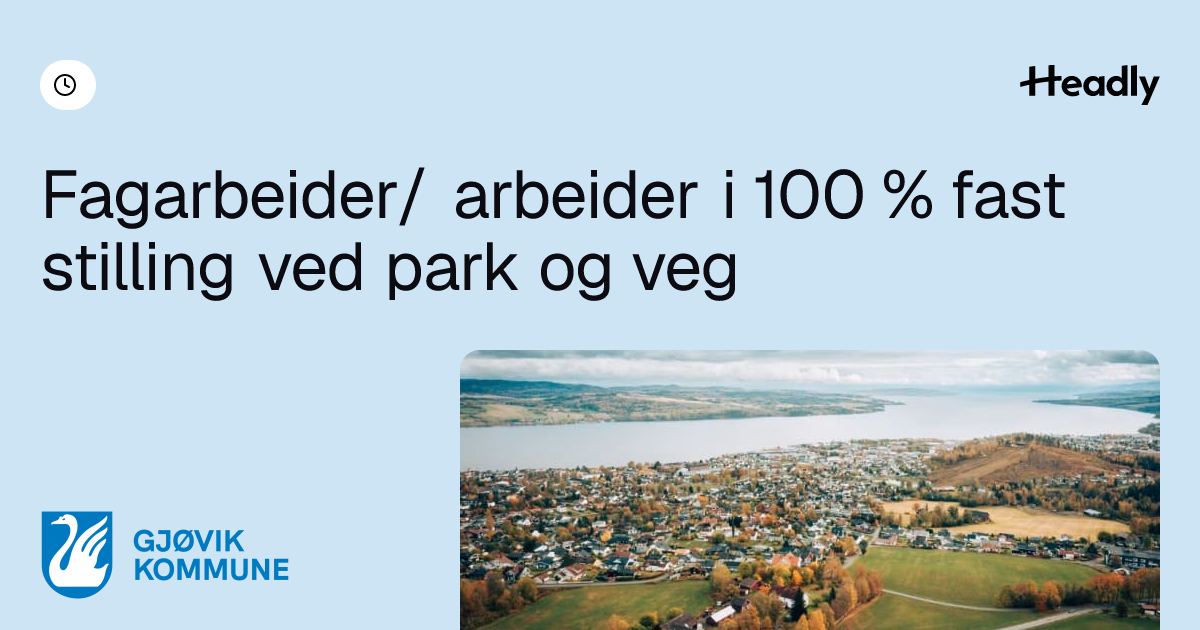 Headly

Fagarbeider/ arbeider i 100 % fast stilling ved park og veg

GJØVIK
KOMMUNE